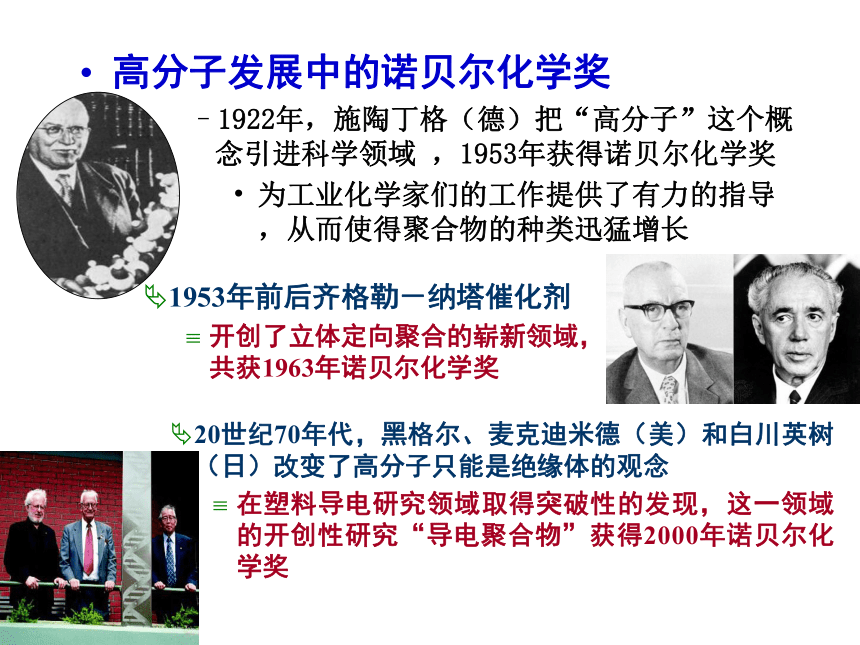 • 高分子发展中的诺贝尔化学奖

– 1922年，施陶丁格（德）把“高分子”这个概念引进科学领域 ，1953年获得诺贝尔化学奖

• 为工业化学家们的工作提供了有力的指导，从而使得聚合物的种类迅猛增长

1953年前后齐格勒－纳塔催化剂

≡ 开创了立体定向聚合的崭新领域，共获1963年诺贝尔化学奖

20世纪70年代，黑格尔、麦克迪米德（美）和白川英树（日）改变了高分子只能是绝缘体的观念

≡ 在塑料导电研究领域取得突破性的发现，这一领域的开创性研究“导电聚合物”获得2000年诺贝尔化学奖